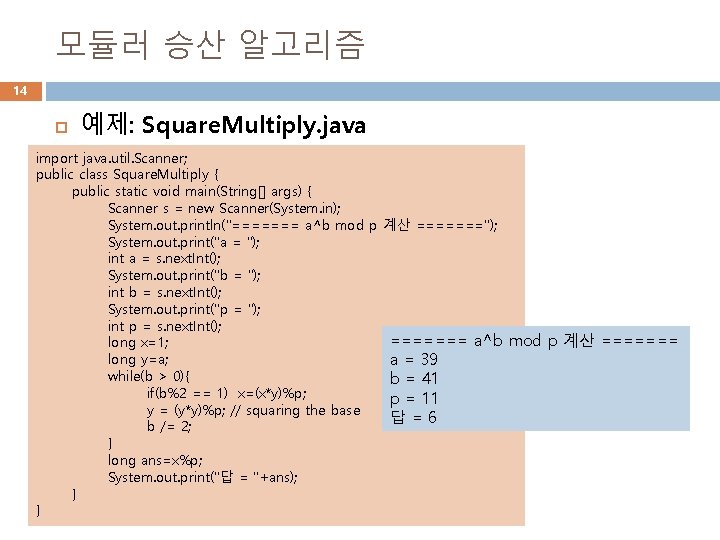 모듈러 승산 알고리즘

14

예제: SquareMultiply.java

import java.util.Scanner;
public class SquareMultiply {
public static void main(String[] args) {
Scanner s = new Scanner(System.in);
System.out.println("======= a^b mod p 계산 =======");
System.out.print("a = ");
int a = s.nextInt();
System.out.print("b = ");
int b = s.nextInt();
System.out.print("p = ");
int p = s.nextInt();
long x=1;
long y=a;
while(b > 0){
if(b%2 == 1) x=(x*y)%p;
y = (y*y)%p; // squaring the base
b /= 2;
}
long ans=x%p;
System.out.print("답 = "+ans);
}
}

======= a^b mod p 계산 =======
a = 39
b = 41
p = 11
답 = 6